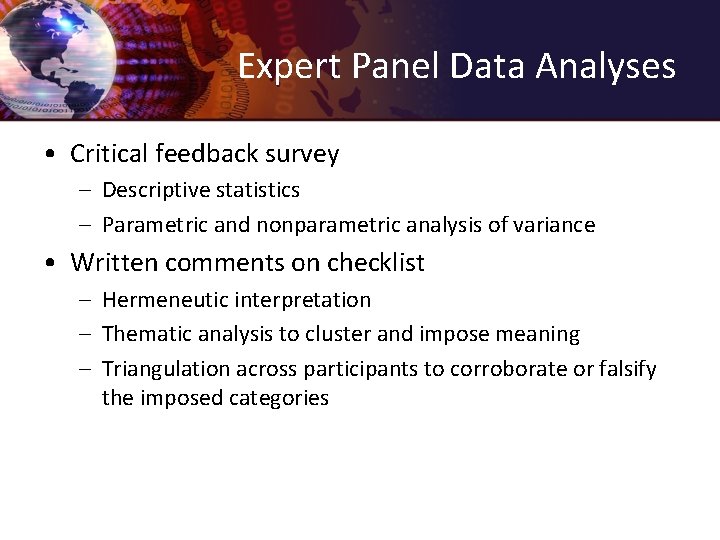 Expert Panel Data Analyses

• Critical feedback survey
– Descriptive statistics
– Parametric and nonparametric analysis of variance
• Written comments on checklist
– Hermeneutic interpretation
– Thematic analysis to cluster and impose meaning
– Triangulation across participants to corroborate or falsify the imposed categories